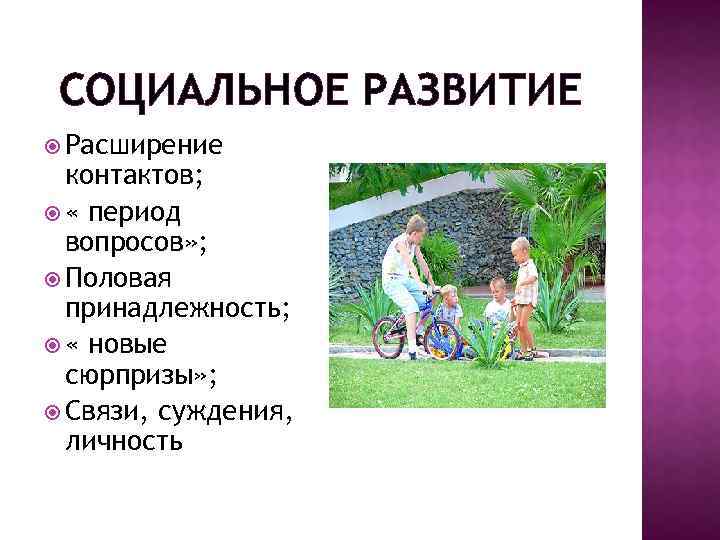 СОЦИАЛЬНОЕ РАЗВИТИЕ

Расширение контактов;

« период вопросов»;

Половая принадлежность;

« новые сюрпризы»;

Связи, суждения, личность